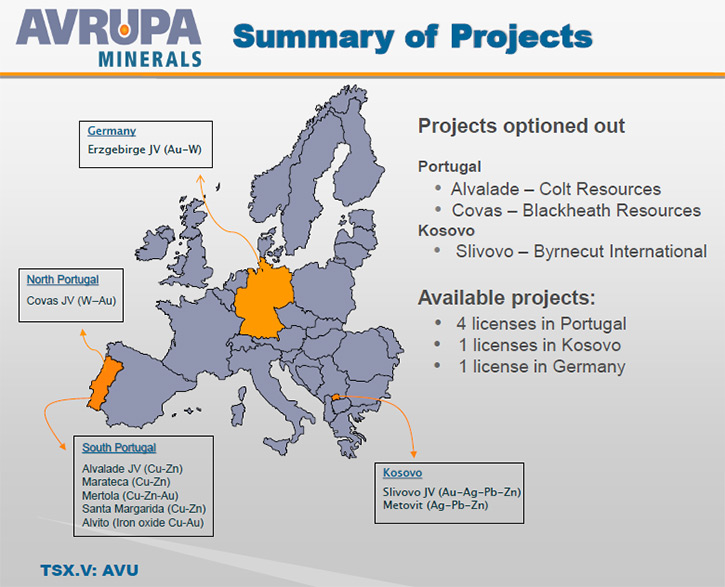 AVRUPA
MINERALS

Summary of Projects

Germany
Erzgebirge JV (Au-W)

North Portugal
Covas JV (W-Au)

South Portugal
Alvalade JV (Cu-Zn)
Marateca (Cu-Zn)
Mertola (Cu-Zn-Au)
Santa Margarida (Cu-Zn)
Alvito (Iron oxide Cu-Au)

Kosovo
Slivovo JV (Au-Ag-Pb-Zn)
Metovit (Ag-Pb-Zn)

Projects optioned out

Portugal
• Alvalade – Colt Resources
• Covas – Blackheath Resources
Kosovo
• Slivovo – Byrnecut International

Available projects:
• 4 licenses in Portugal
• 1 licenses in Kosovo
• 1 license in Germany

TSX.V: AVU